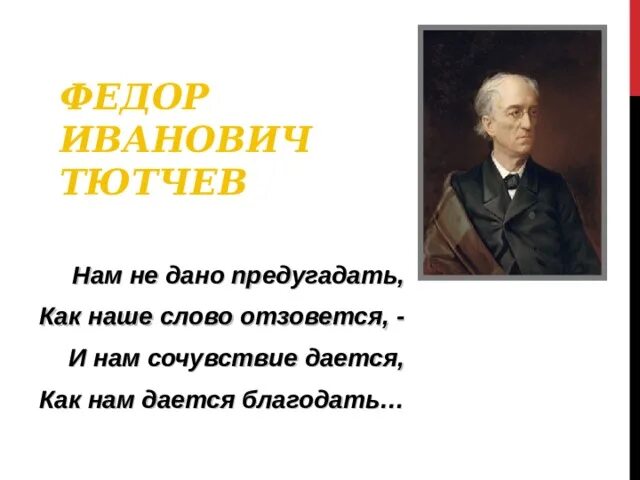 ФЕДОР ИВАНОВИЧ ТЮТЧЕВ

Нам не дано предугадать,
Как наше слово отзовется, -
И нам сочувствие дается,
Как нам дается благодать…